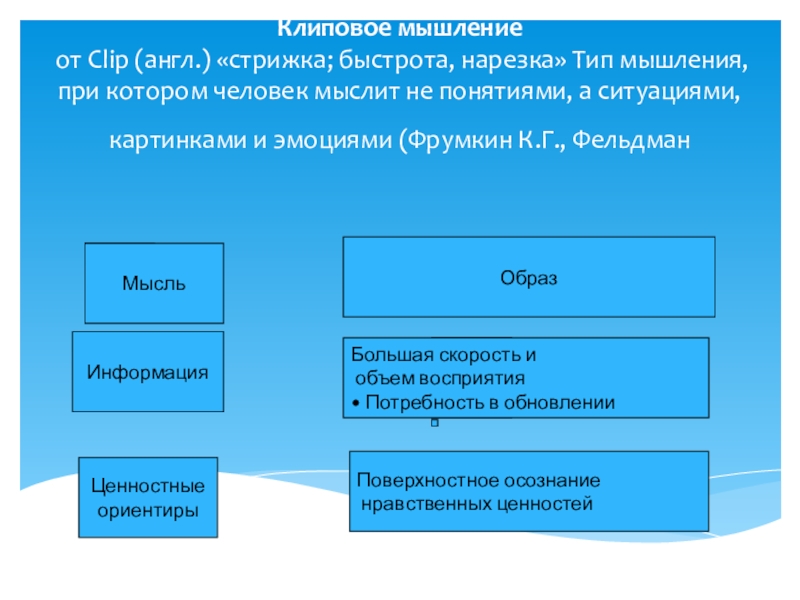 Клиповое мышление
от Clip (англ.) «стрижка; быстрота, нарезка» Тип мышления, при котором человек мыслит не понятиями, а ситуациями,

картинками и эмоциями (Фрумкин К.Г., Фельдман

Мысль

Образ

Информация

Большая скорость и объем восприятия
• Потребность в обновлении

Ценностные ориентиры

Поверхностное осознание нравственных ценностей